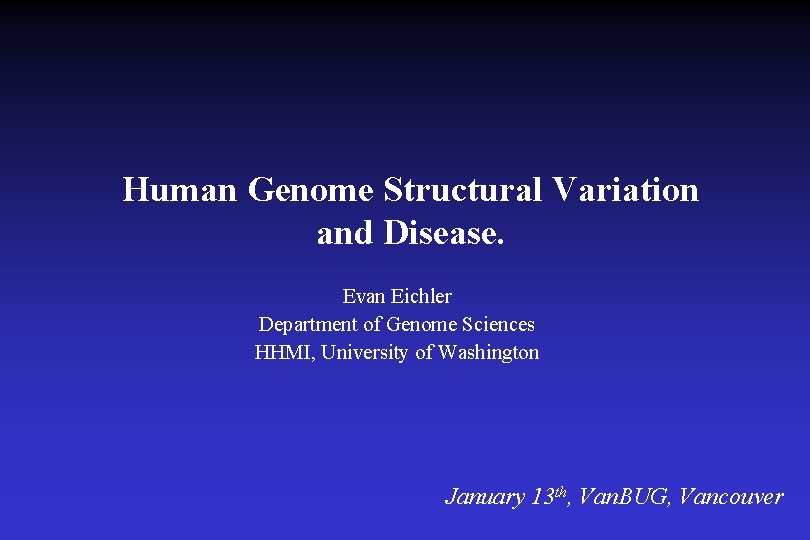 Human Genome Structural Variation and Disease.

Evan Eichler
Department of Genome Sciences
HHMI, University of Washington

January 13$^{th}$, VanBUG, Vancouver